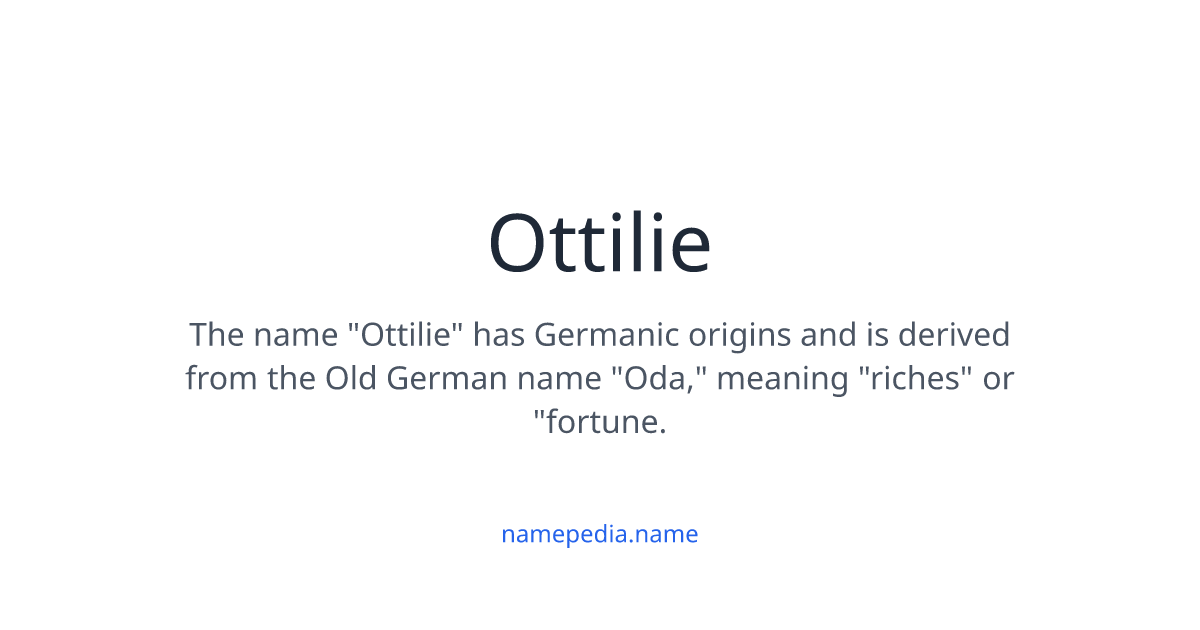 Ottilie

The name "Ottilie" has Germanic origins and is derived from the Old German name "Oda," meaning "riches" or "fortune.

namepedia.name